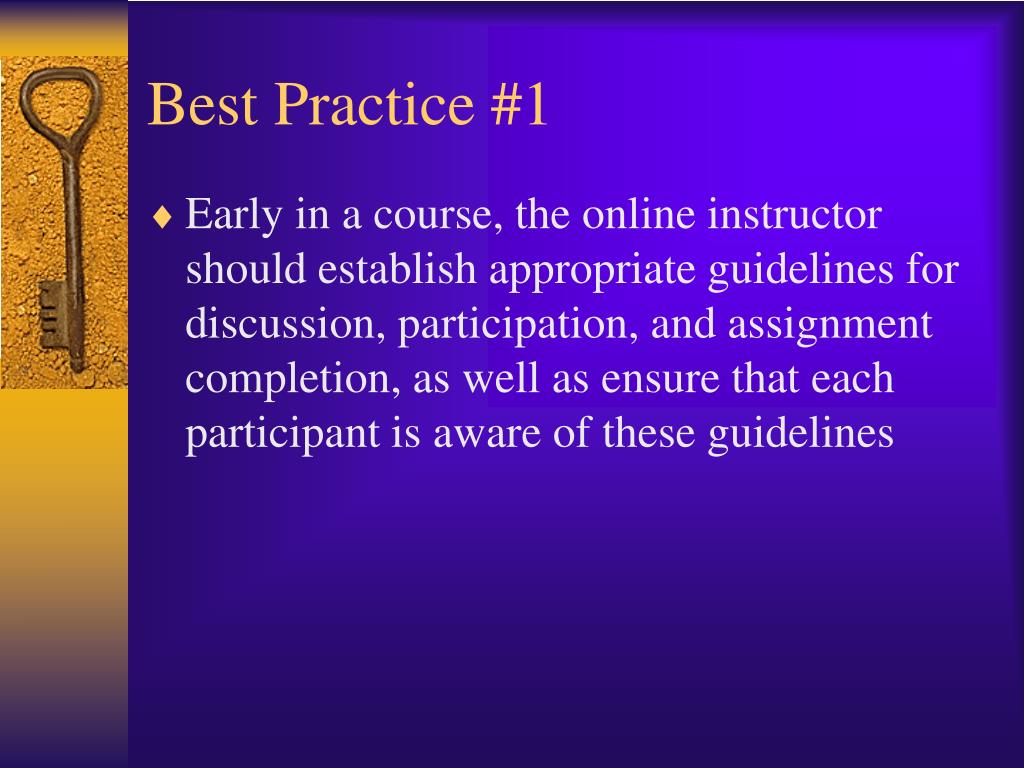 Best Practice #1

♦ Early in a course, the online instructor should establish appropriate guidelines for discussion, participation, and assignment completion, as well as ensure that each participant is aware of these guidelines